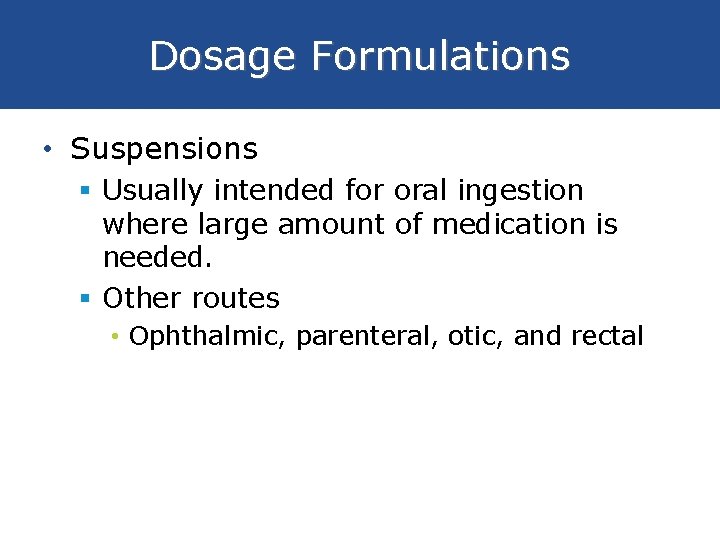 Dosage Formulations

• Suspensions
  ▪ Usually intended for oral ingestion where large amount of medication is needed.
  ▪ Other routes
    • Ophthalmic, parenteral, otic, and rectal